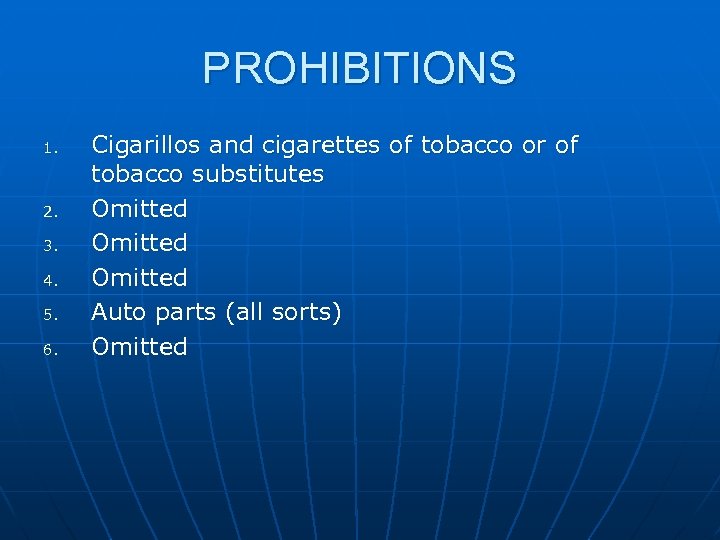 PROHIBITIONS

1. Cigarillos and cigarettes of tobacco or of tobacco substitutes
2. Omitted
3. Omitted
4. Omitted
5. Auto parts (all sorts)
6. Omitted